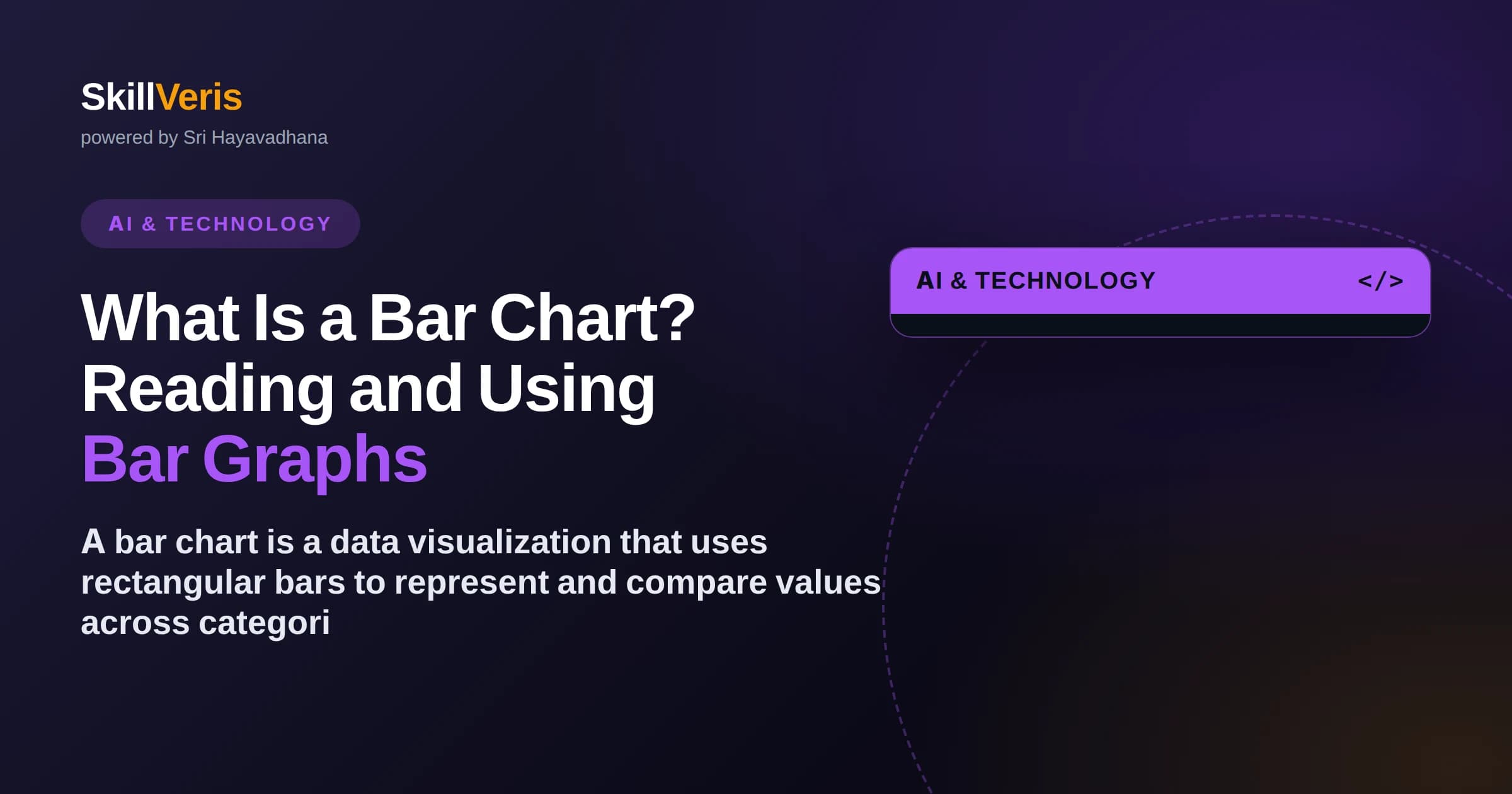 SkillVeris
powered by Sri Hayavadhana

AI & TECHNOLOGY

What Is a Bar Chart? Reading and Using Bar Graphs

A bar chart is a data visualization that uses rectangular bars to represent and compare values across categori

AI & TECHNOLOGY </>